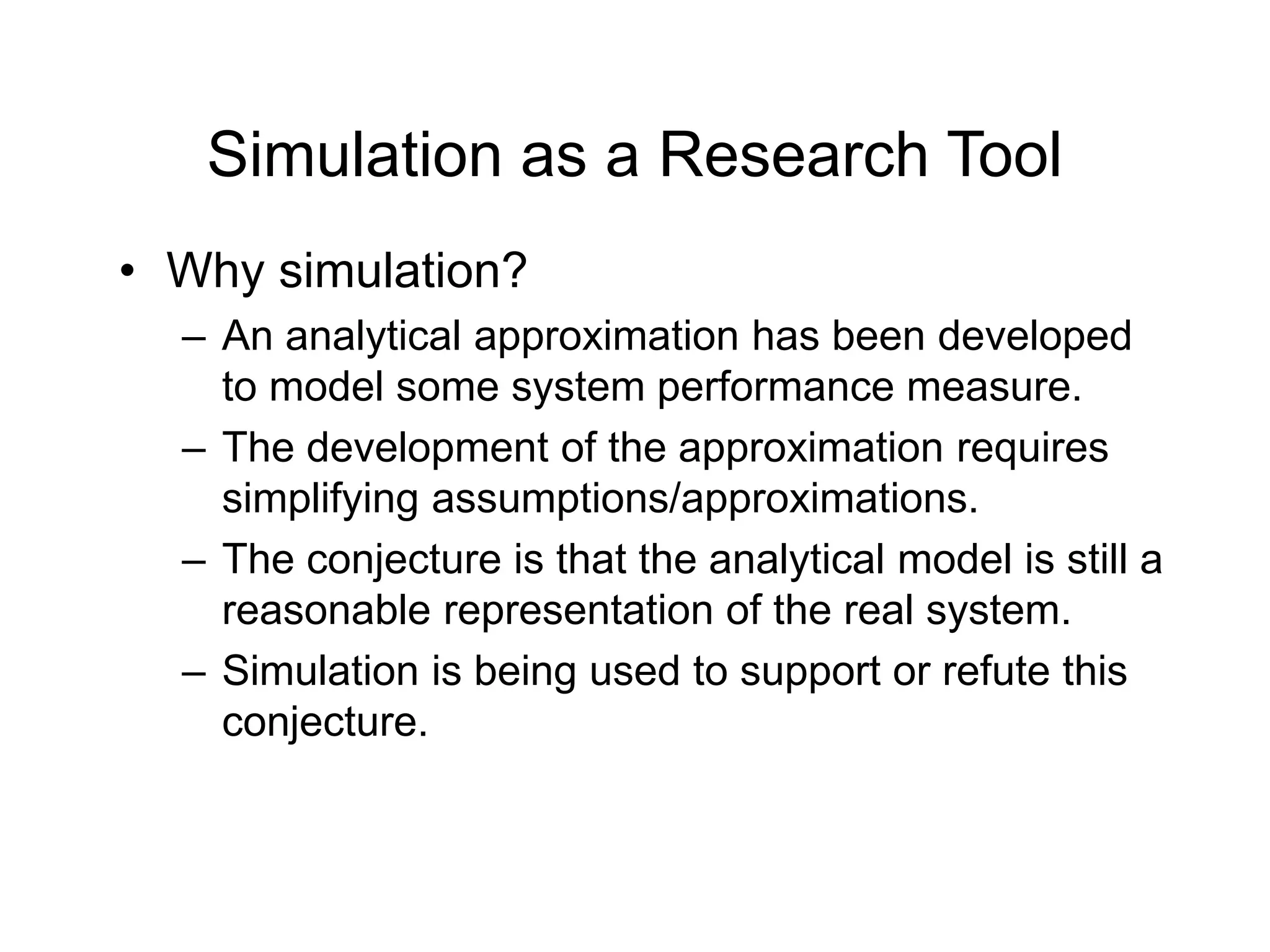 Simulation as a Research Tool

• Why simulation?
  – An analytical approximation has been developed to model some system performance measure.
  – The development of the approximation requires simplifying assumptions/approximations.
  – The conjecture is that the analytical model is still a reasonable representation of the real system.
  – Simulation is being used to support or refute this conjecture.